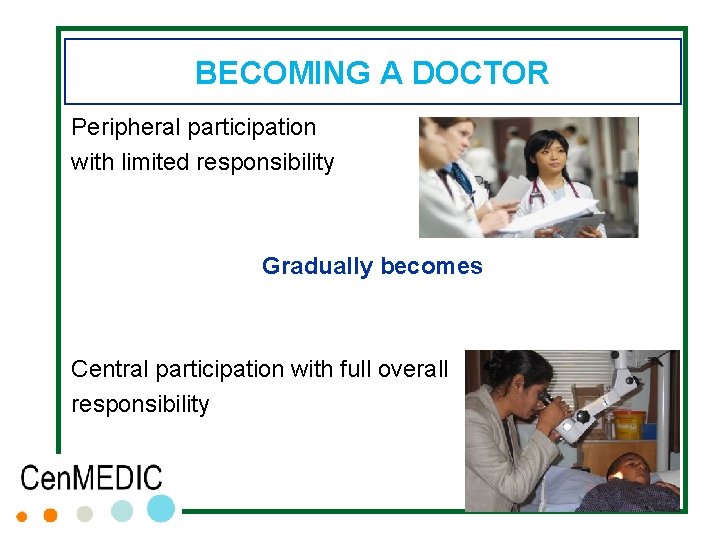 BECOMING A DOCTOR

Peripheral participation with limited responsibility

Gradually becomes

Central participation with full overall responsibility

CenMEDIC